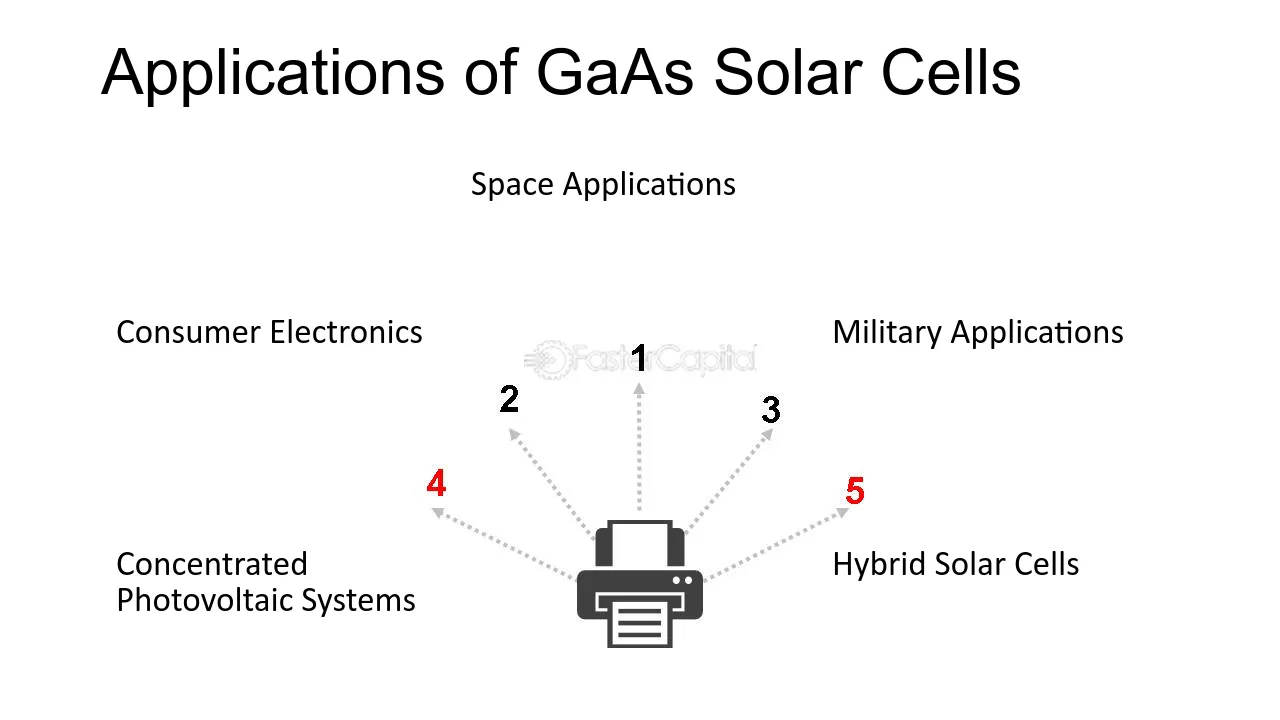 Applications of GaAs Solar Cells

Space Applications

Consumer Electronics

Military Applications

1

2

3

4

5

Concentrated
Photovoltaic Systems

Hybrid Solar Cells

FasterCapital